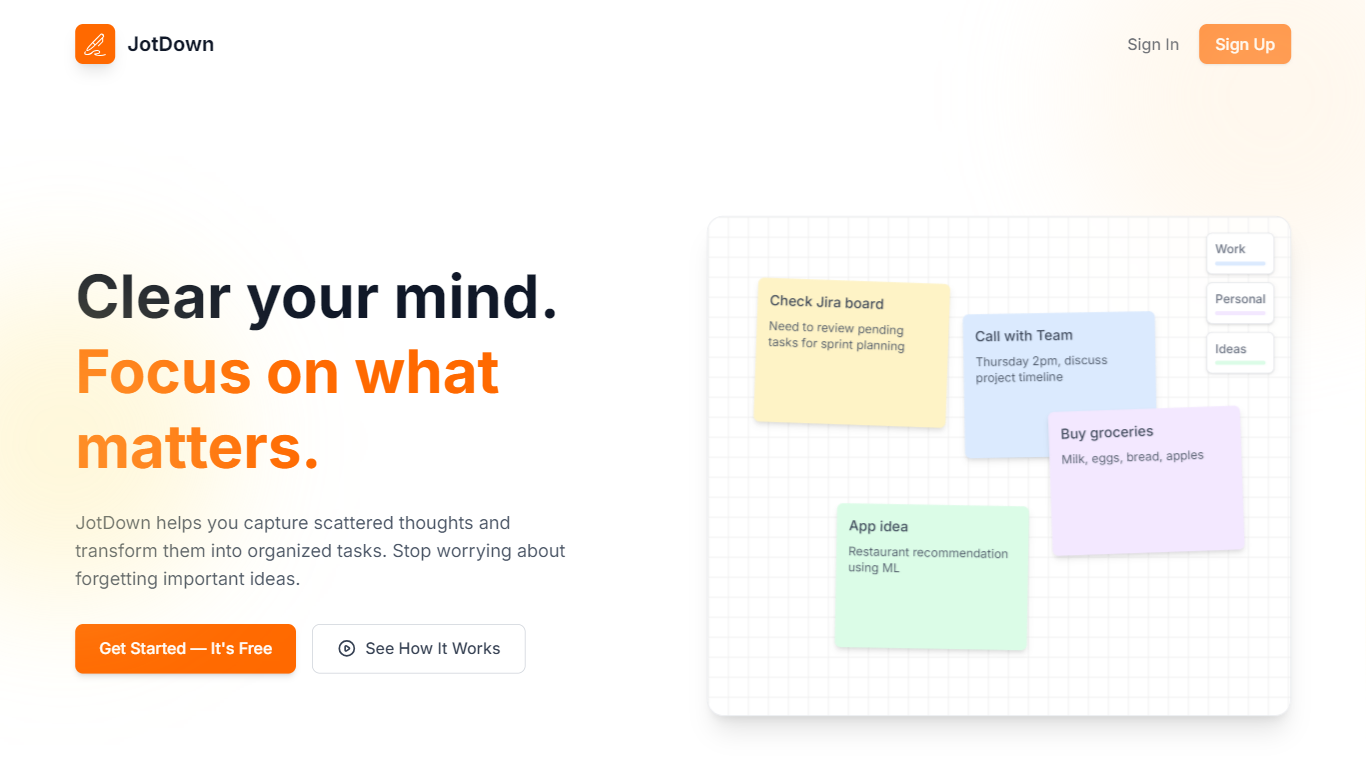 JotDown

Sign In Sign Up

Clear your mind.
Focus on what matters.

JotDown helps you capture scattered thoughts and transform them into organized tasks. Stop worrying about forgetting important ideas.

Get Started — It's Free

See How It Works

Work

Personal

Ideas

Check Jira board
Need to review pending tasks for sprint planning

Call with Team
Thursday 2pm, discuss project timeline

Buy groceries
Milk, eggs, bread, apples

App idea
Restaurant recommendation using ML